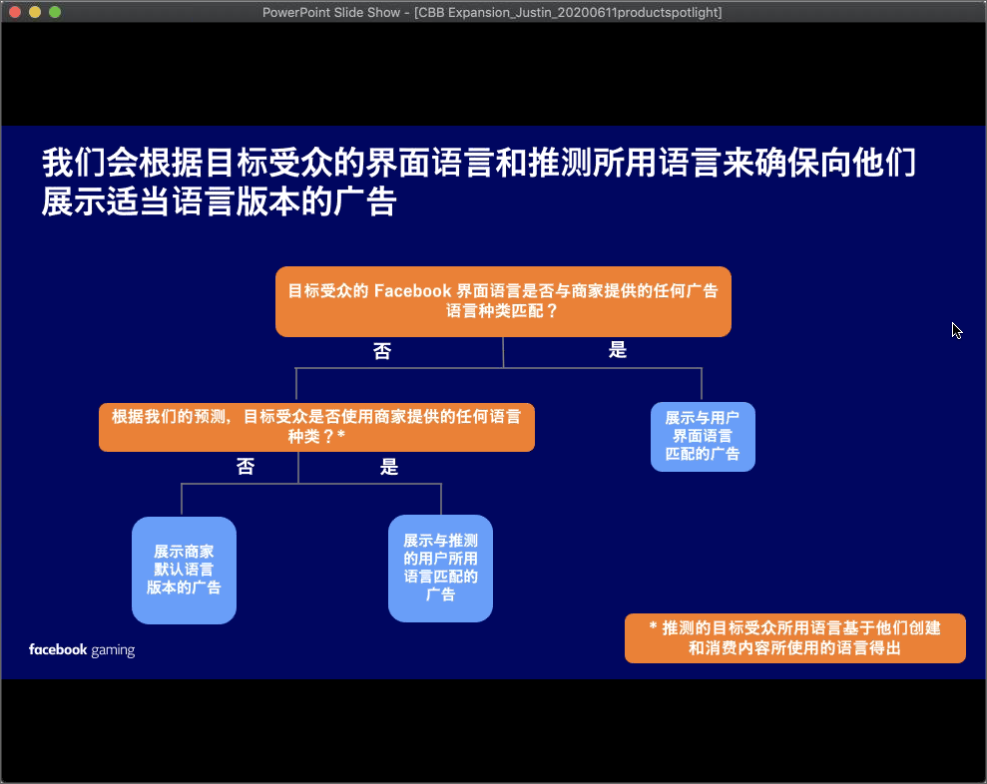 PowerPoint Slide Show - [CBB Expansion_Justin_20200611productspotlight]

我们会根据目标受众的界面语言和推测所用语言来确保向他们展示适当语言版本的广告

目标受众的 Facebook 界面语言是否与商家提供的任何广告语言种类匹配？

否

是

根据我们的预测，目标受众是否使用商家提供的任何语言种类？*

展示与用户界面语言匹配的广告

否

是

展示商家默认语言版本的广告

展示与推测的用户所用语言匹配的广告

* 推测的目标受众所用语言基于他们创建和消费内容所使用的语言得出

facebook gaming